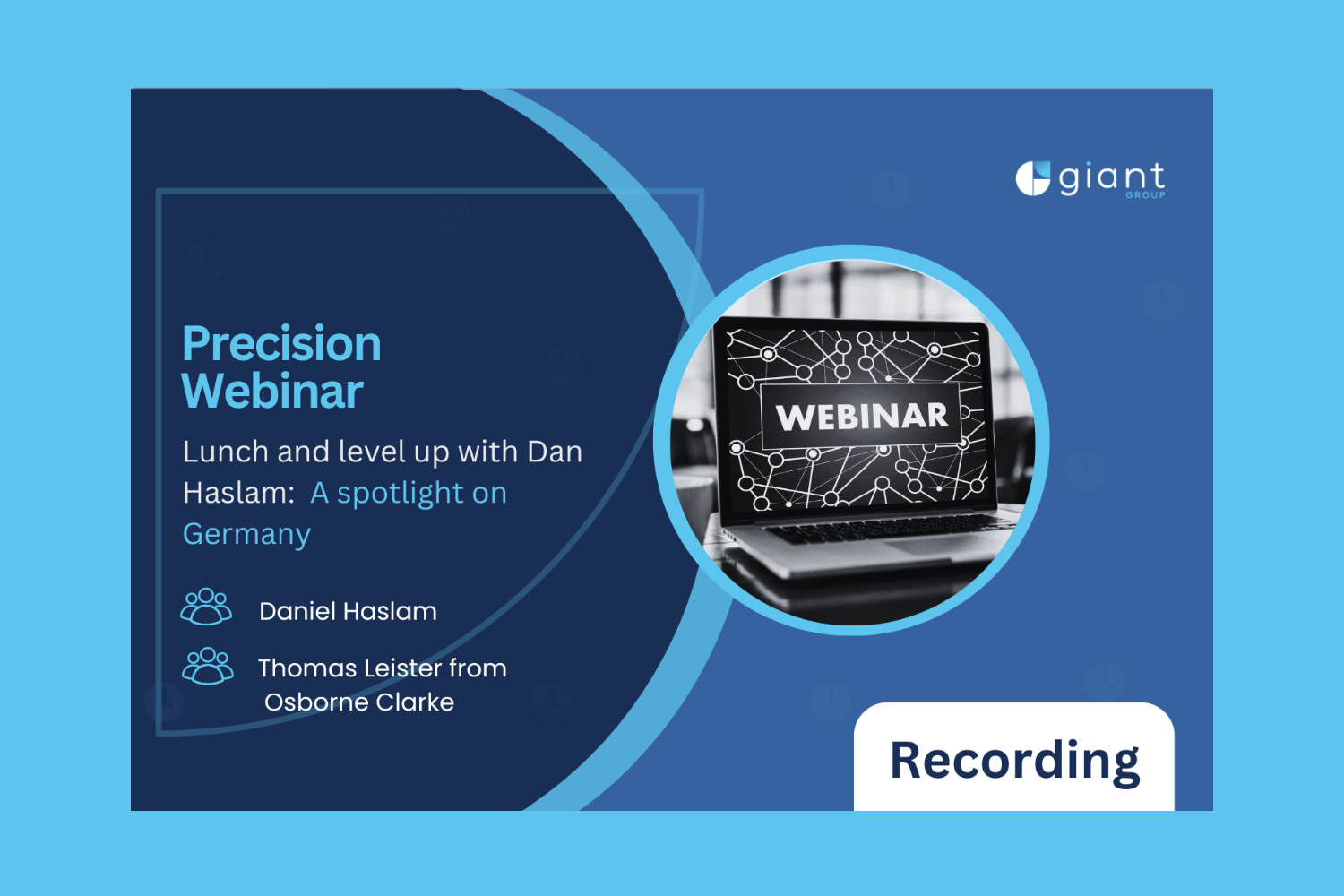 giant
GROUP

Precision Webinar

Lunch and level up with Dan Haslam: A spotlight on Germany

Daniel Haslam

Thomas Leister from Osborne Clarke

WEBINAR

Recording